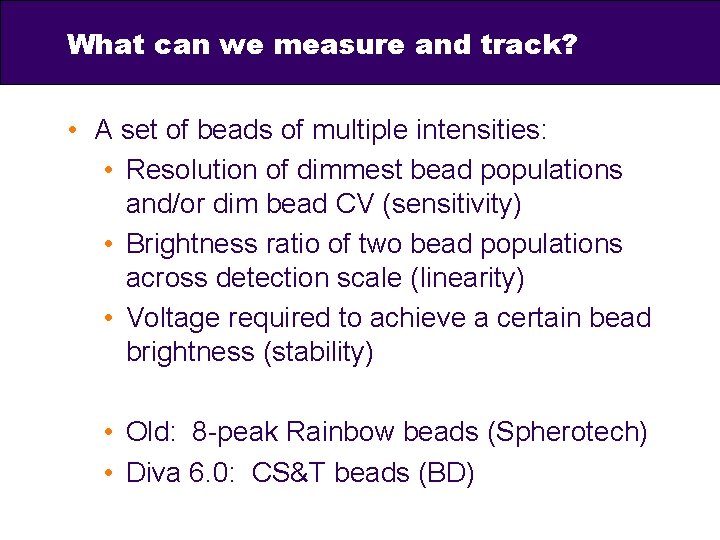 What can we measure and track?

• A set of beads of multiple intensities:
  • Resolution of dimmest bead populations and/or dim bead CV (sensitivity)
  • Brightness ratio of two bead populations across detection scale (linearity)
  • Voltage required to achieve a certain bead brightness (stability)

  • Old: 8-peak Rainbow beads (Spherotech)
  • Diva 6.0: CS&T beads (BD)